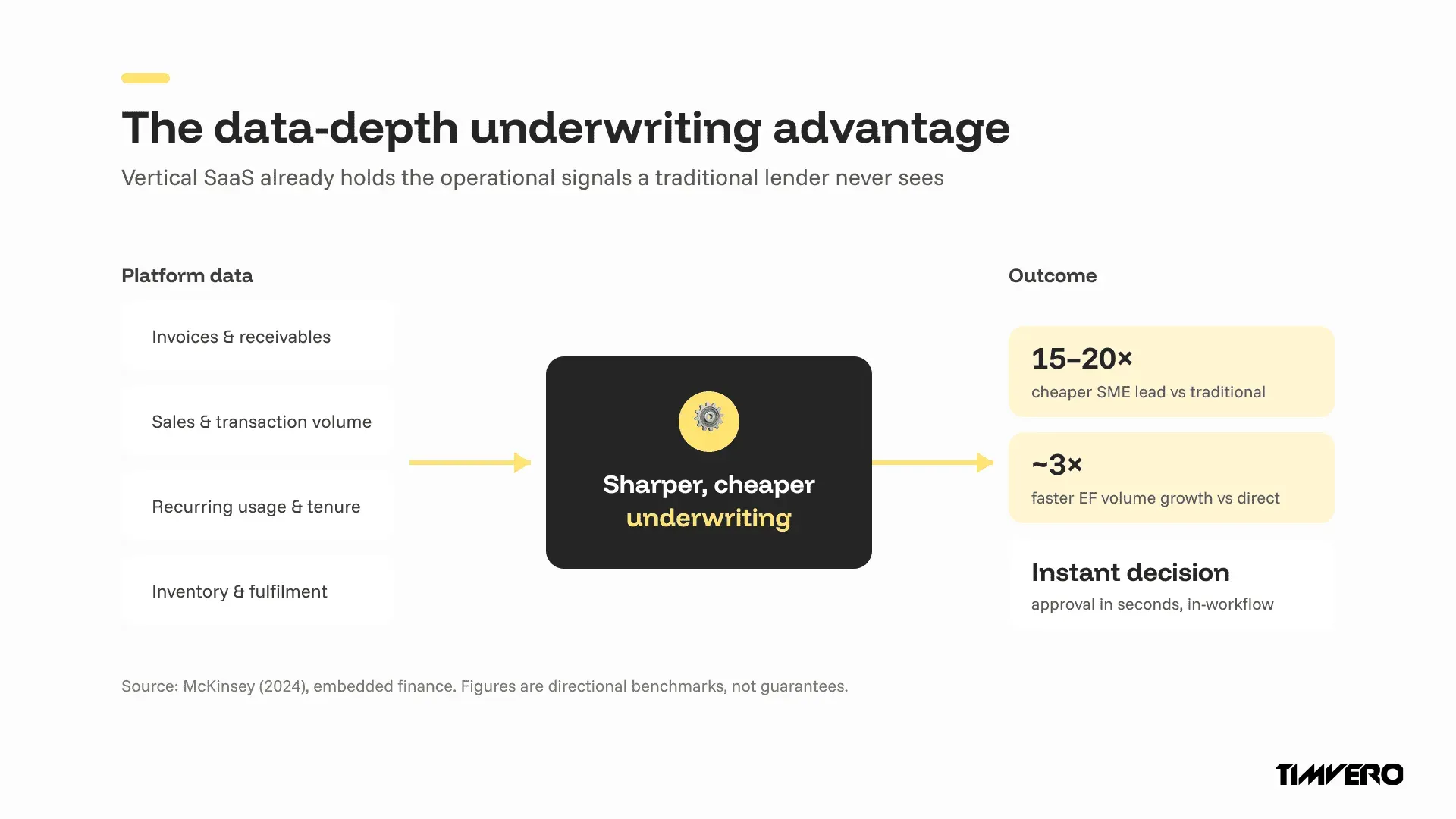 The data-depth underwriting advantage

Vertical SaaS already holds the operational signals a traditional lender never sees

Platform data

Invoices & receivables

Sales & transaction volume

Recurring usage & tenure

Inventory & fulfilment

Sharper, cheaper underwriting

Outcome

15–20×

cheaper SME lead vs traditional

~3×

faster EF volume growth vs direct

Instant decision

approval in seconds, in-workflow

Source: McKinsey (2024), embedded finance. Figures are directional benchmarks, not guarantees.

TIMVERO